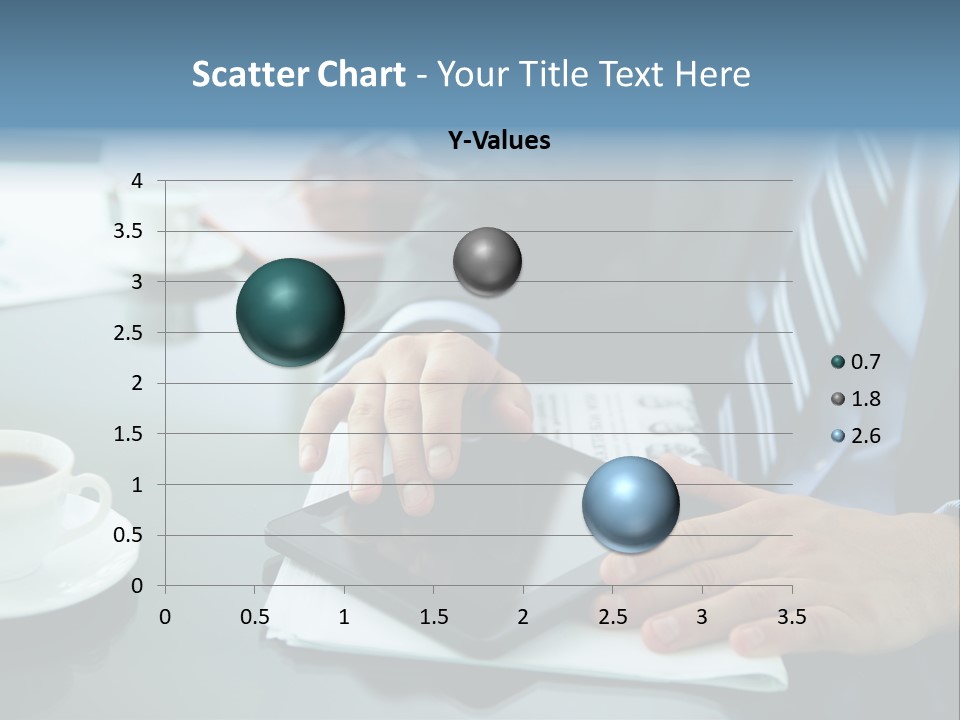 Scatter Chart - Your Title Text Here

Y-Values

4
3.5
3
2.5
2
1.5
1
0.5
0

0 0.5 1 1.5 2 2.5 3 3.5

0.7
1.8
2.6